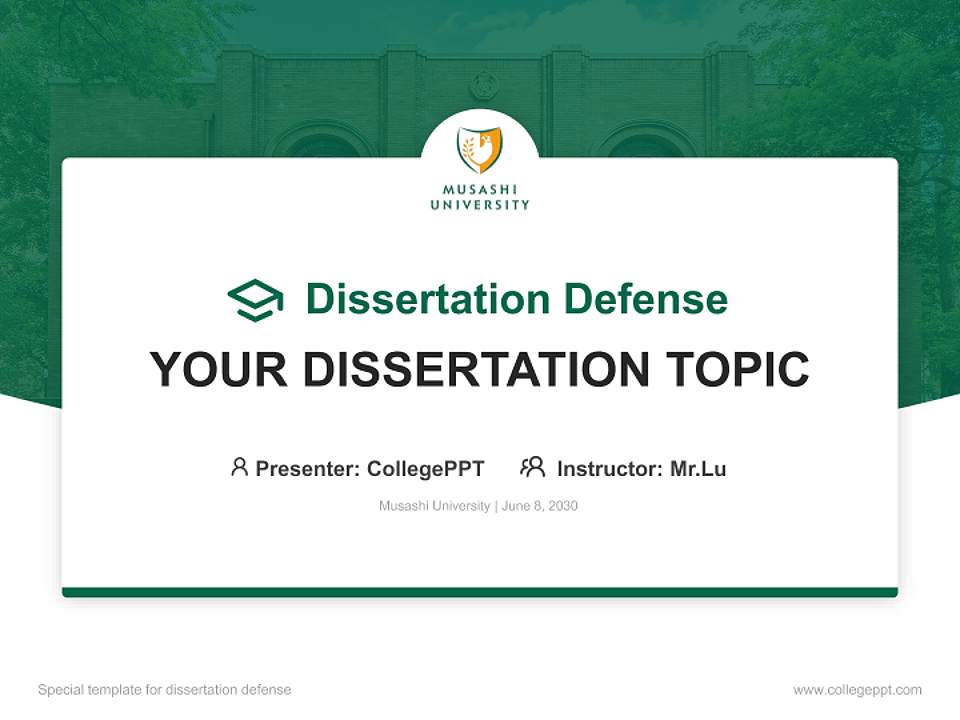 MUSASHI UNIVERSITY

Dissertation Defense

YOUR DISSERTATION TOPIC

Presenter: CollegePPT Instructor: Mr.Lu

Musashi University | June 8, 2030

Special template for dissertation defense

www.collegeppt.com